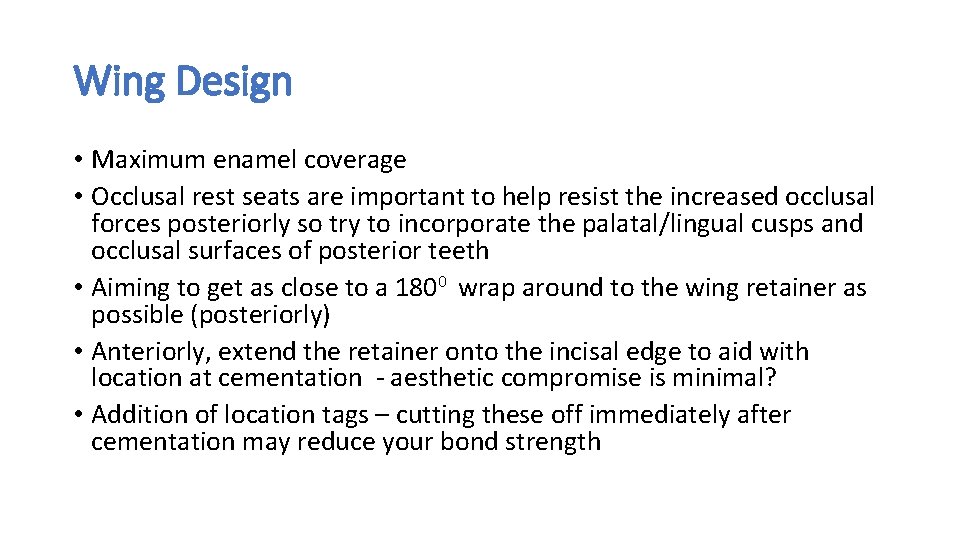 Wing Design

• Maximum enamel coverage
• Occlusal rest seats are important to help resist the increased occlusal forces posteriorly so try to incorporate the palatal/lingual cusps and occlusal surfaces of posterior teeth
• Aiming to get as close to a $180^0$ wrap around to the wing retainer as possible (posteriorly)
• Anteriorly, extend the retainer onto the incisal edge to aid with location at cementation - aesthetic compromise is minimal?
• Addition of location tags – cutting these off immediately after cementation may reduce your bond strength